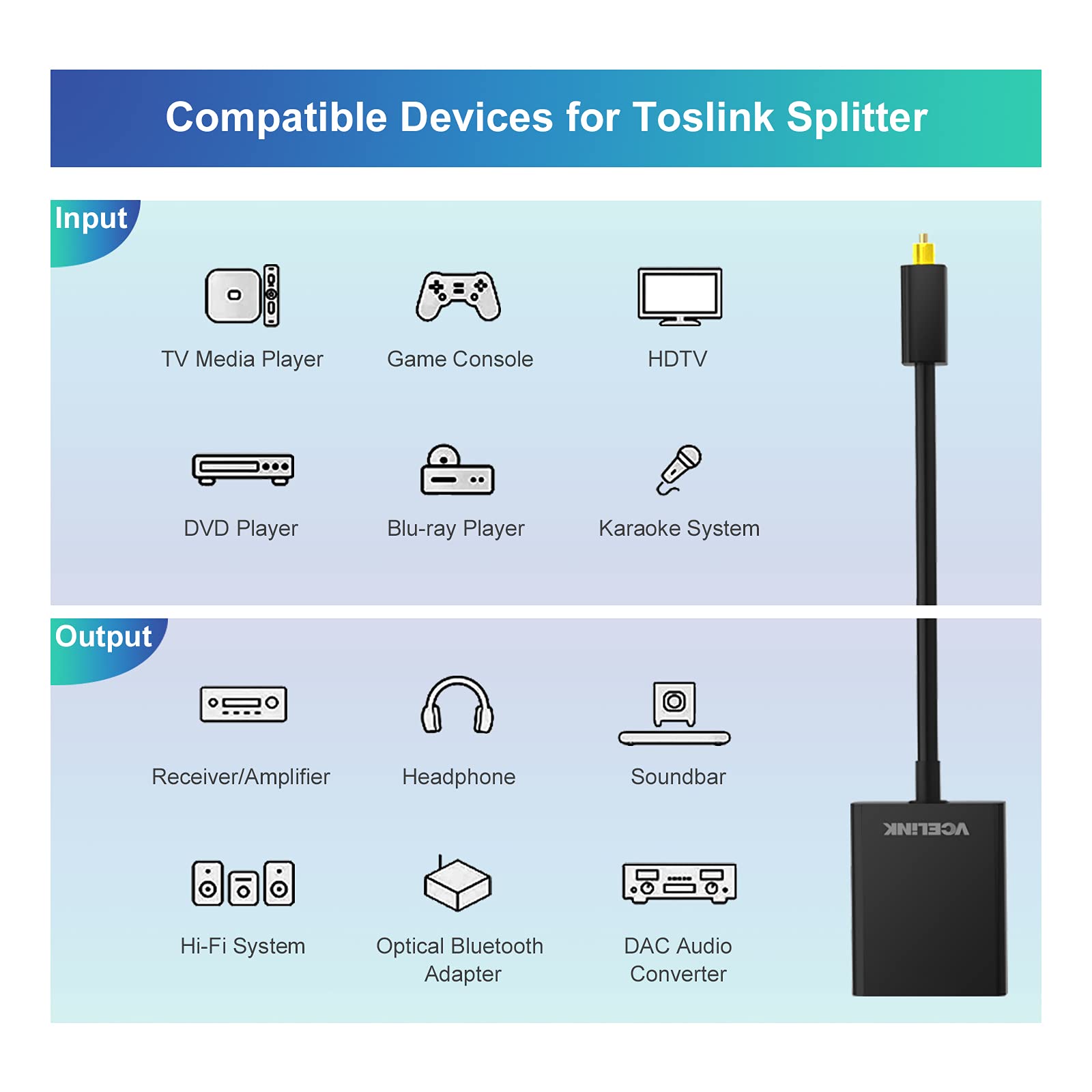 Compatible Devices for Toslink Splitter

Input

TV Media Player

Game Console

HDTV

DVD Player

Blu-ray Player

Karaoke System

Output

Receiver/Amplifier

Headphone

Soundbar

Hi-Fi System

Optical Bluetooth Adapter

DAC Audio Converter

VCELINK